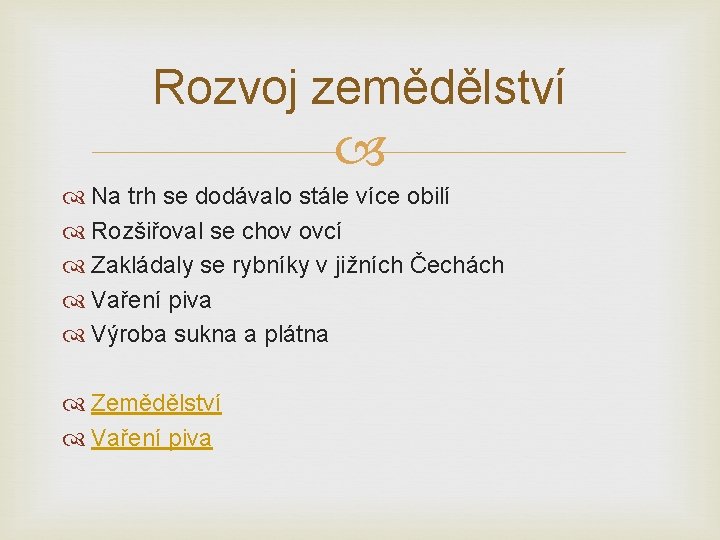 Rozvoj zemědělství

Na trh se dodávalo stále více obilí
Rozšiřoval se chov ovcí
Zakládaly se rybníky v jižních Čechách
Vaření piva
Výroba sukna a plátna

Zemědělství
Vaření piva